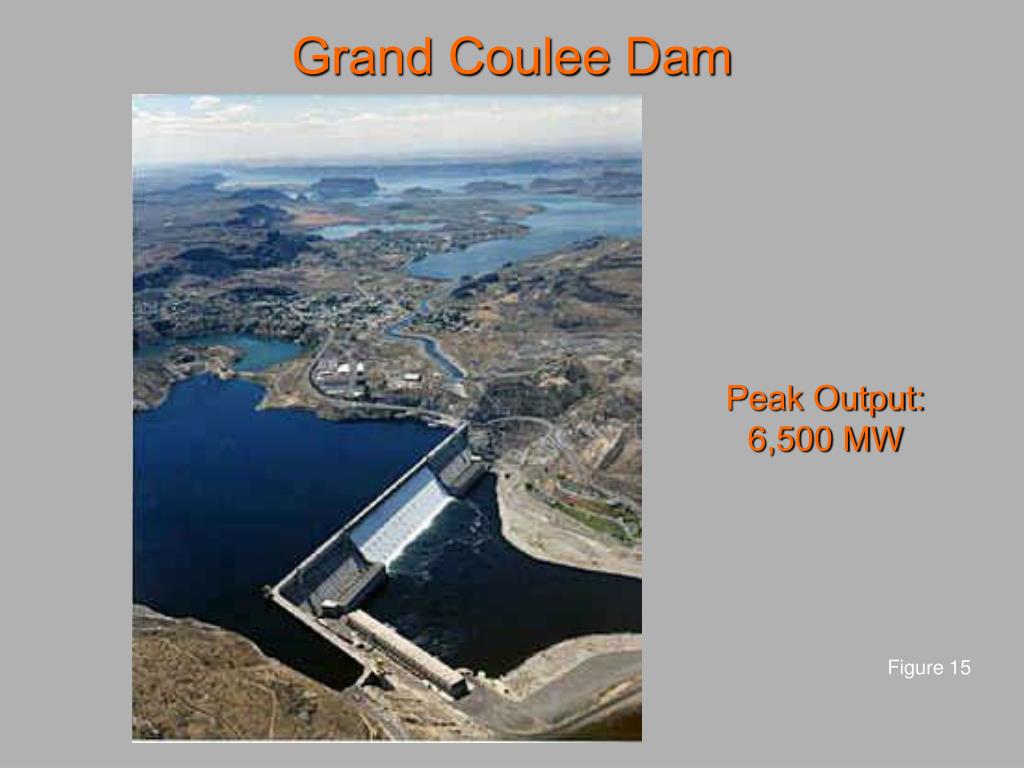 Grand Coulee Dam

Peak Output:
6,500 MW

Figure 15